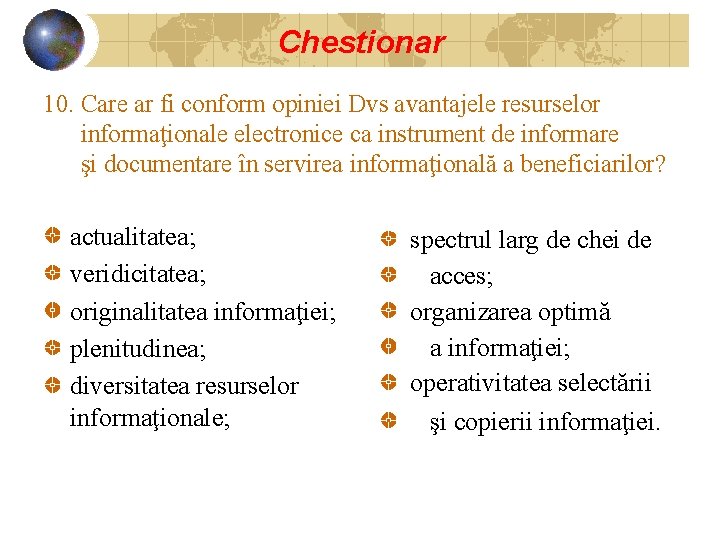 Chestionar

10. Care ar fi conform opiniei Dvs avantajele resurselor informaţionale electronice ca instrument de informare şi documentare în servirea informaţională a beneficiarilor?

actualitatea;
veridicitatea;
originalitatea informaţiei;
plenitudinea;
diversitatea resurselor informaţionale;

spectrul larg de chei de
acces;
organizarea optimă
a informaţiei;
operativitatea selectării
şi copierii informaţiei.